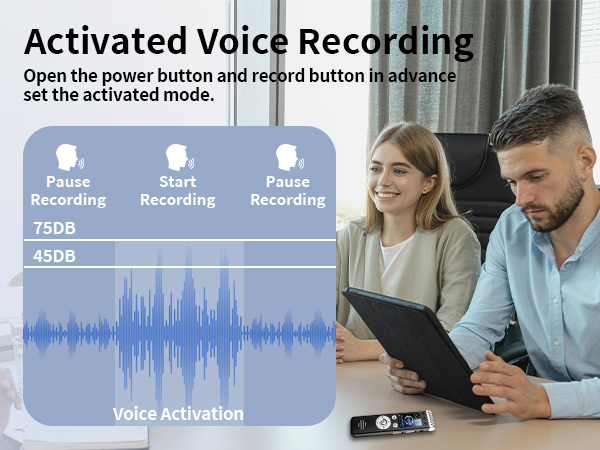 Activated Voice Recording

Open the power button and record button in advance set the activated mode.

Pause Recording

Start Recording

Pause Recording

75DB

45DB

Voice Activation